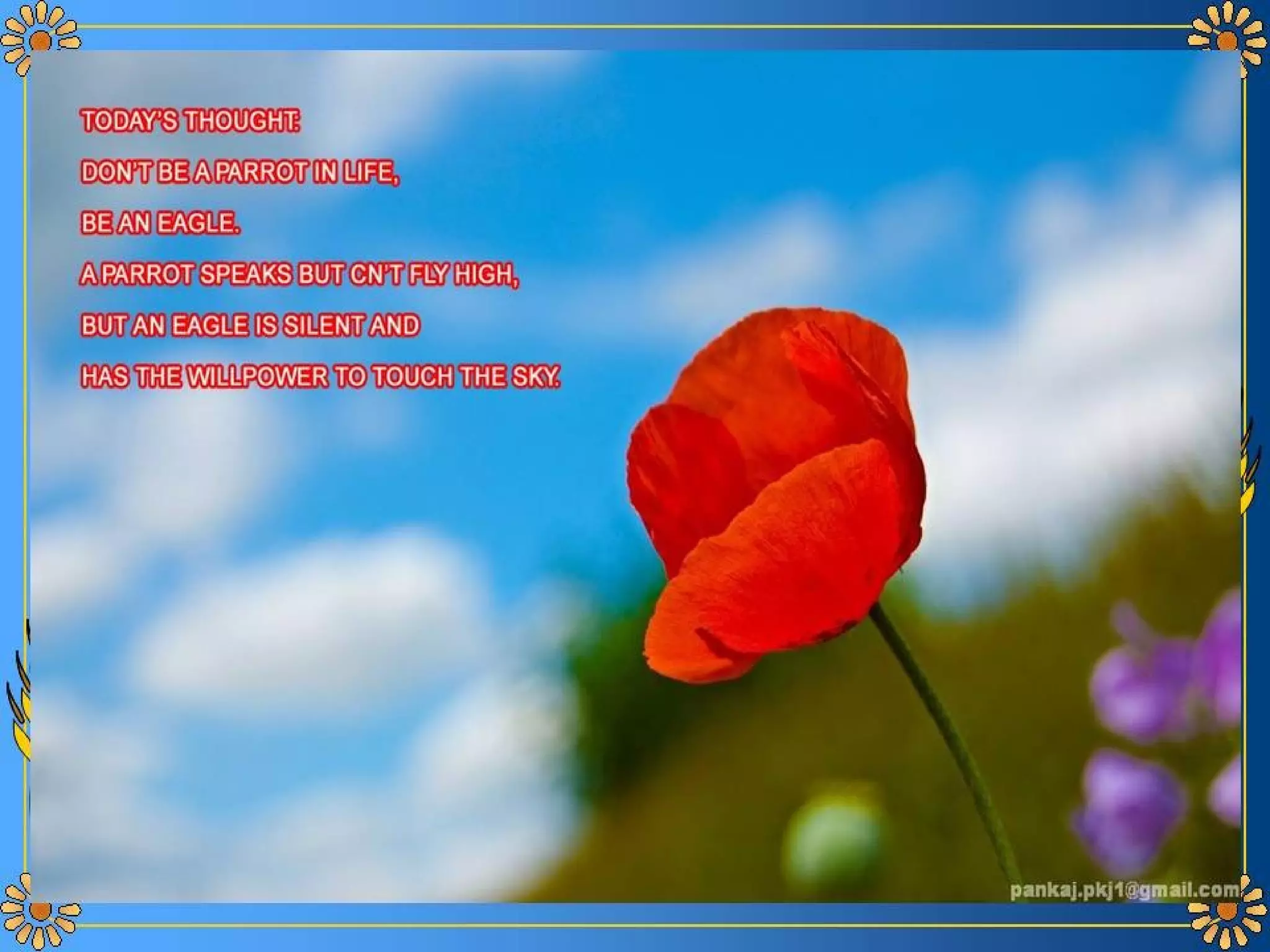 TODAY'S THOUGHT:

DON'T BE A PARROT IN LIFE,

BE AN EAGLE.

A PARROT SPEAKS BUT CN'T FLY HIGH,

BUT AN EAGLE IS SILENT AND

HAS THE WILLPOWER TO TOUCH THE SKY.

pankaj.pkj1@gmail.com